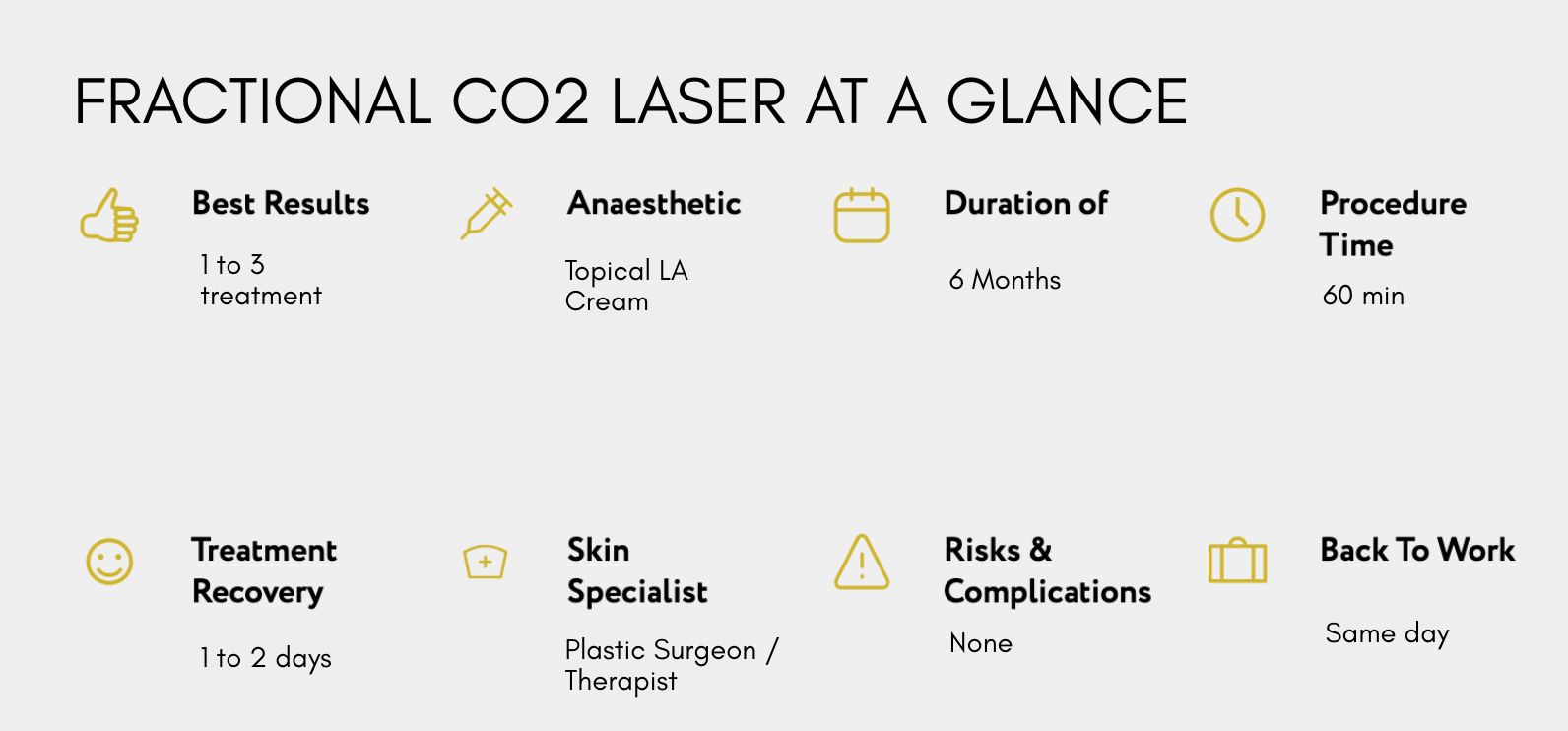 FRACTIONAL CO2 LASER AT A GLANCE

Best Results

1 to 3 treatment

Anaesthetic

Topical LA Cream

Duration of

6 Months

Procedure Time

60 min

Treatment Recovery

1 to 2 days

Skin Specialist

Plastic Surgeon / Therapist

Risks & Complications

None

Back To Work

Same day